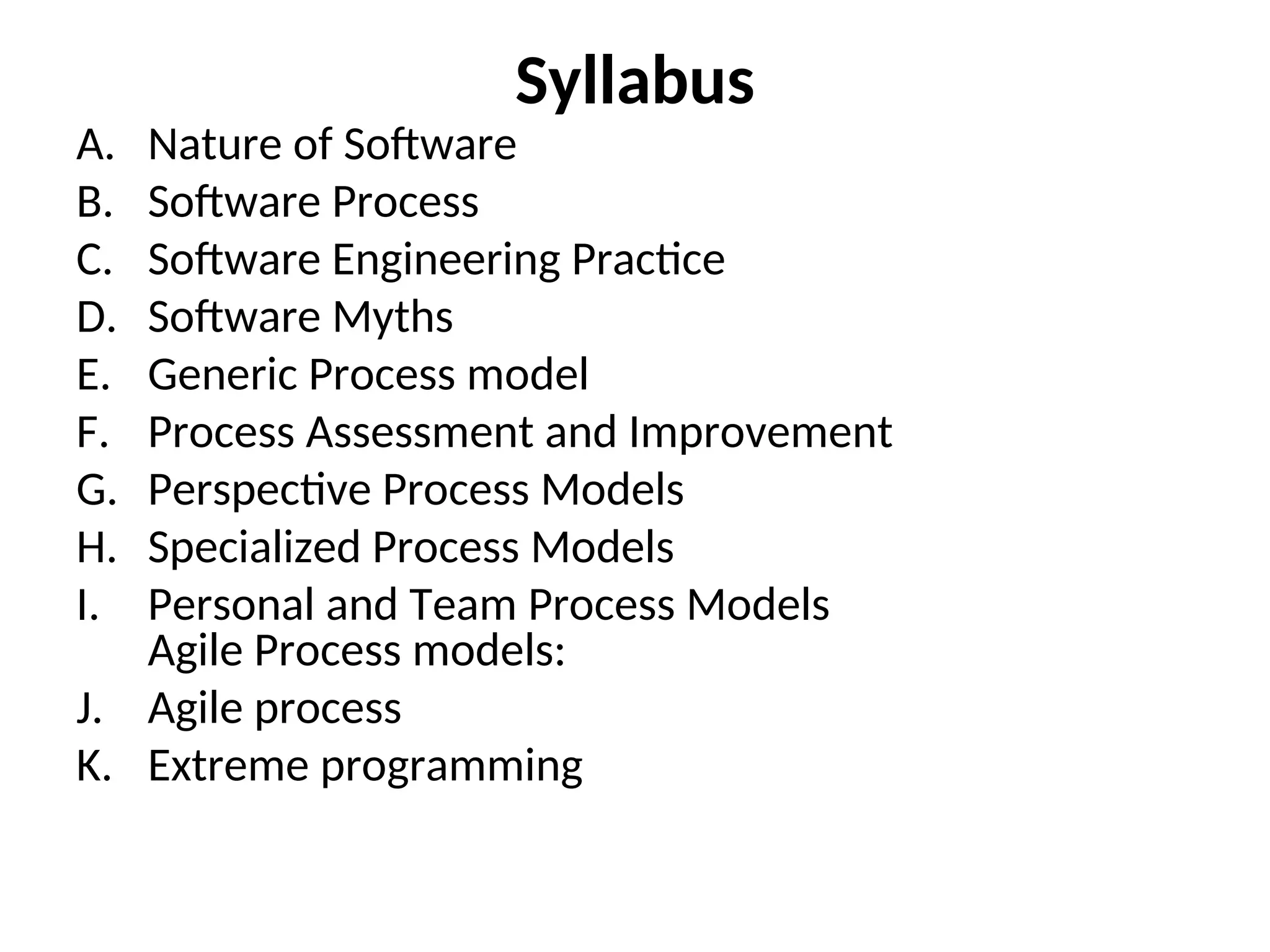 Syllabus

A. Nature of Software
B. Software Process
C. Software Engineering Practice
D. Software Myths
E. Generic Process model
F. Process Assessment and Improvement
G. Perspective Process Models
H. Specialized Process Models
I. Personal and Team Process Models
Agile Process models:
J. Agile process
K. Extreme programming